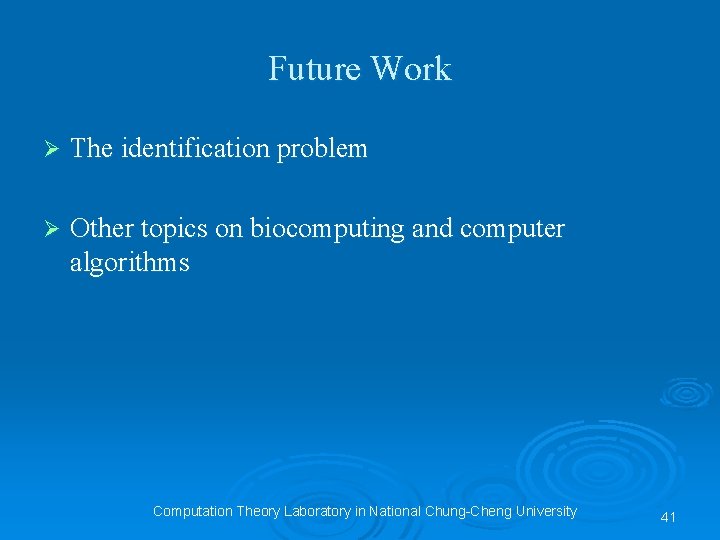 Future Work

➢ The identification problem

➢ Other topics on biocomputing and computer algorithms

Computation Theory Laboratory in National Chung-Cheng University

41